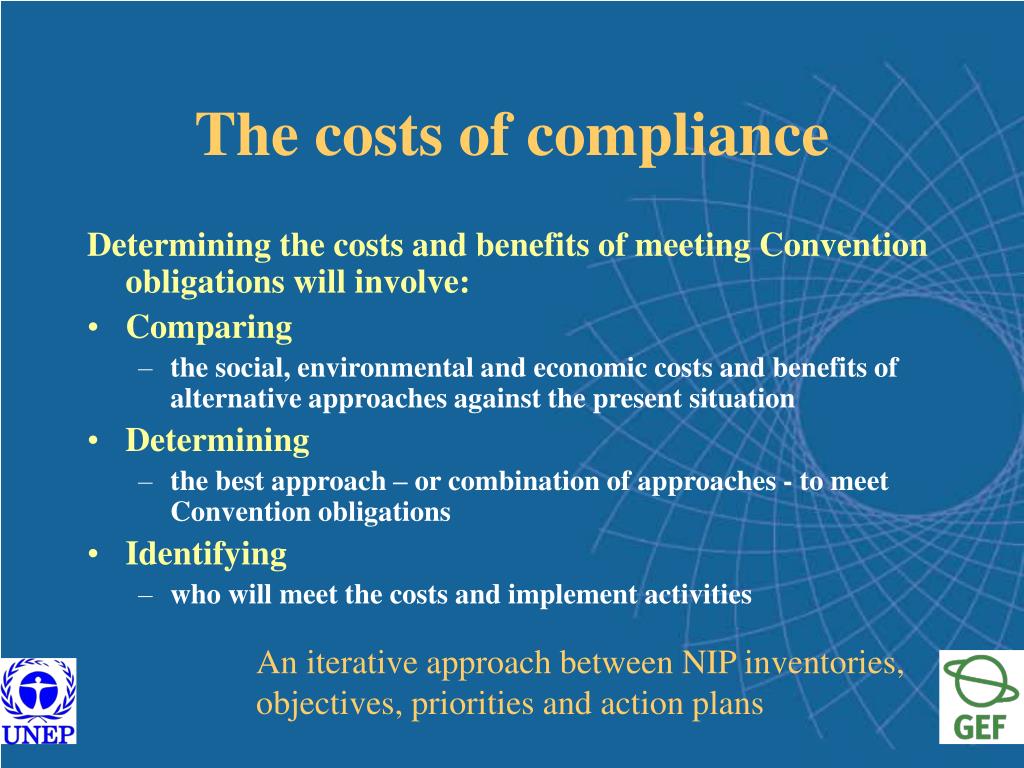 The costs of compliance

Determining the costs and benefits of meeting Convention obligations will involve:

• Comparing
– the social, environmental and economic costs and benefits of alternative approaches against the present situation
• Determining
– the best approach – or combination of approaches - to meet Convention obligations
• Identifying
– who will meet the costs and implement activities

An iterative approach between NIP inventories, objectives, priorities and action plans

UNEP

GEF